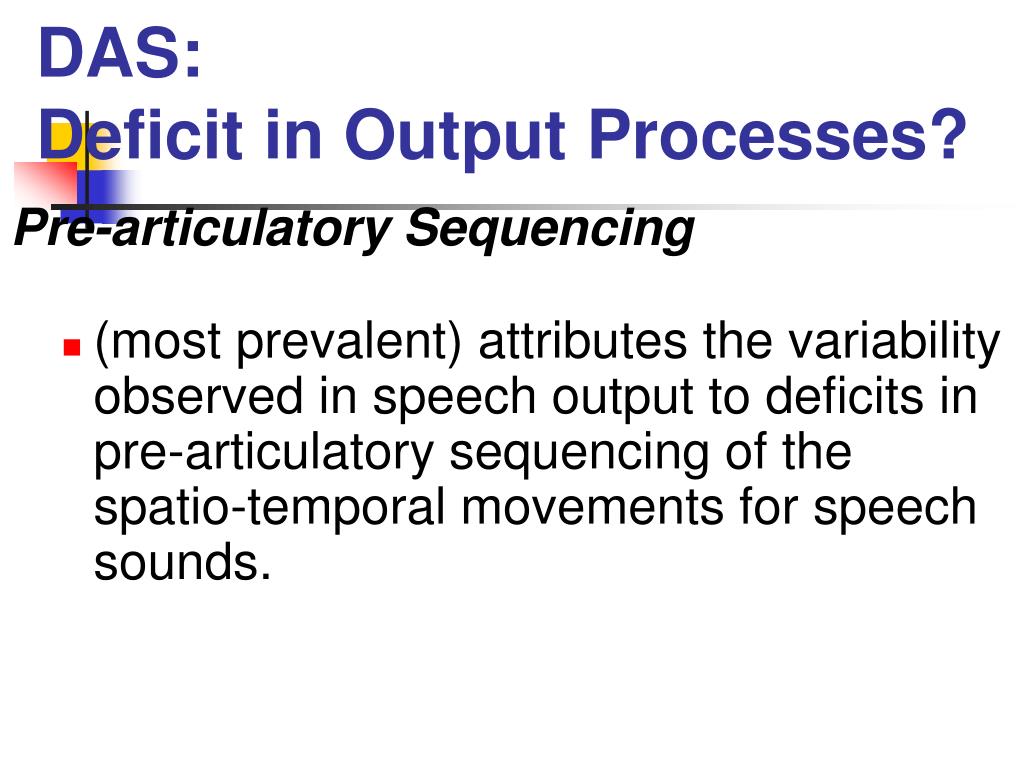 DAS:
Deficit in Output Processes?

Pre-articulatory Sequencing

(most prevalent) attributes the variability observed in speech output to deficits in pre-articulatory sequencing of the spatio-temporal movements for speech sounds.